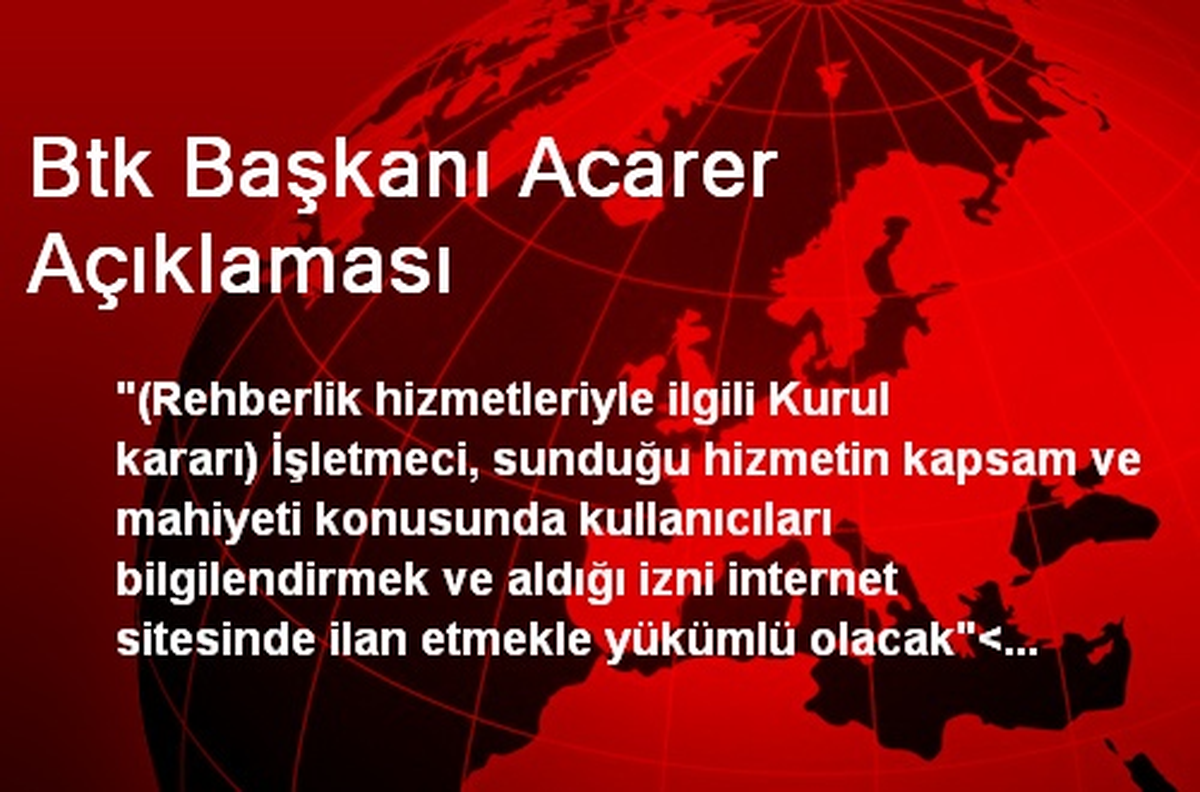 Btk Başkanı Acarer Açıklaması

"(Rehberlik hizmetleriyle ilgili Kurul kararı) İşletmeci, sunduğu hizmetin kapsam ve mahiyeti konusunda kullanıcıları bilgilendirmek ve aldığı izni internet sitesinde ilan etmekle yükümlü olacak"<...